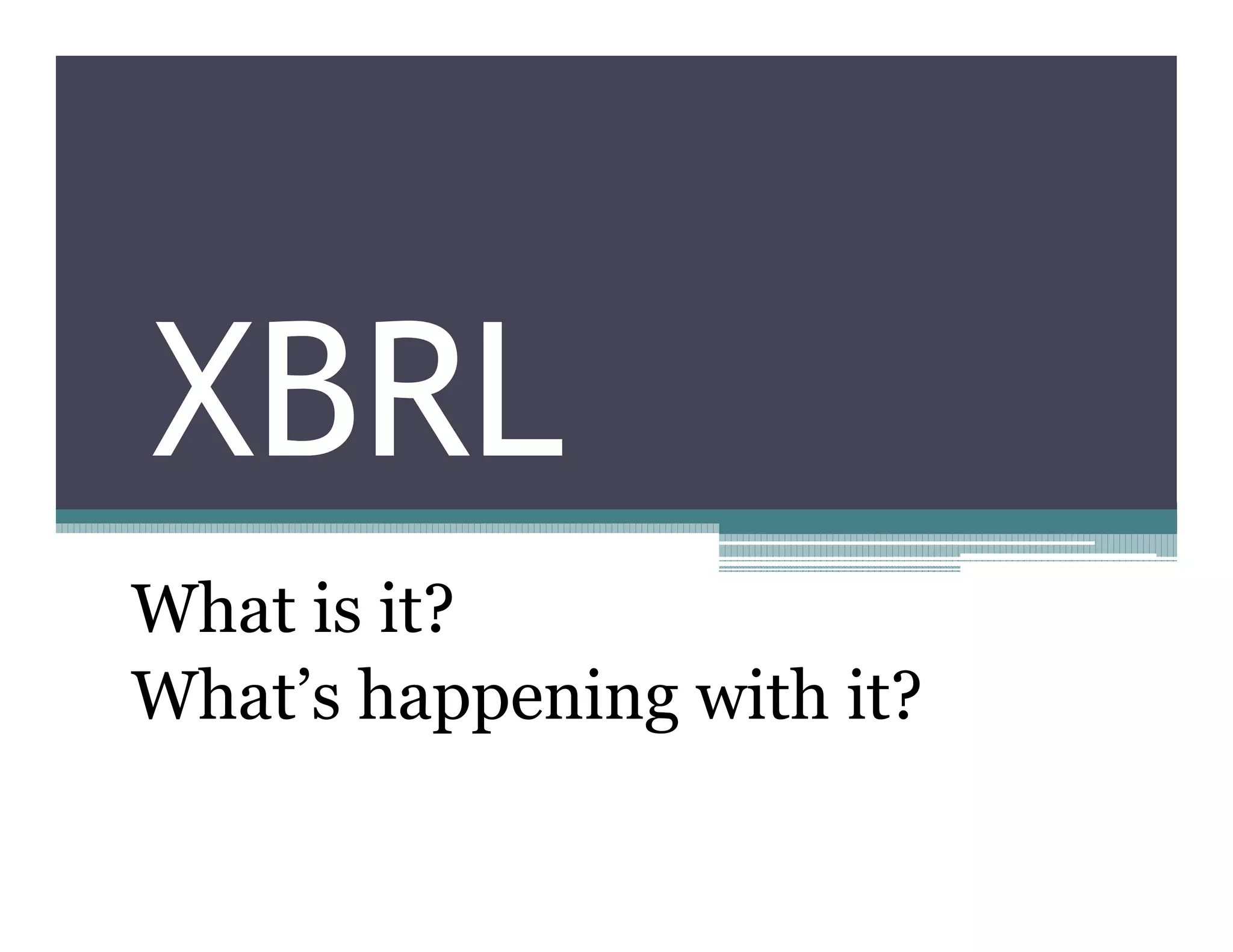 XBRL

What is it?
What’s happening with it?